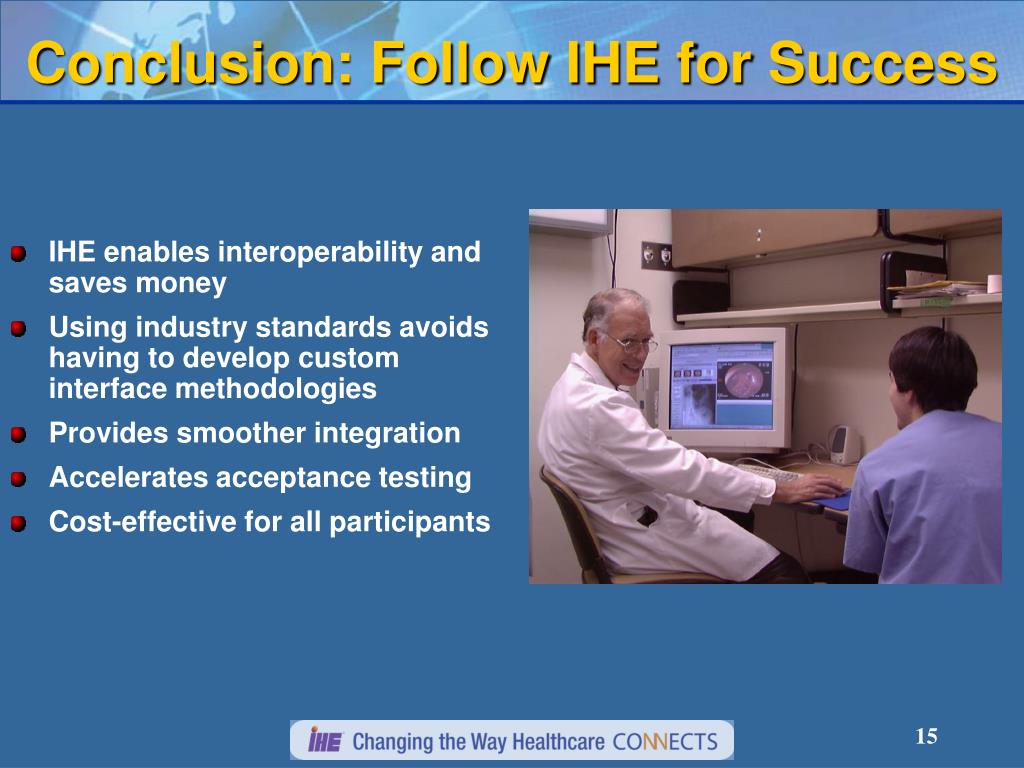 Conclusion: Follow IHE for Success

IHE enables interoperability and saves money

Using industry standards avoids having to develop custom interface methodologies

Provides smoother integration

Accelerates acceptance testing

Cost-effective for all participants

IHE Changing the Way Healthcare CONNECTS

15